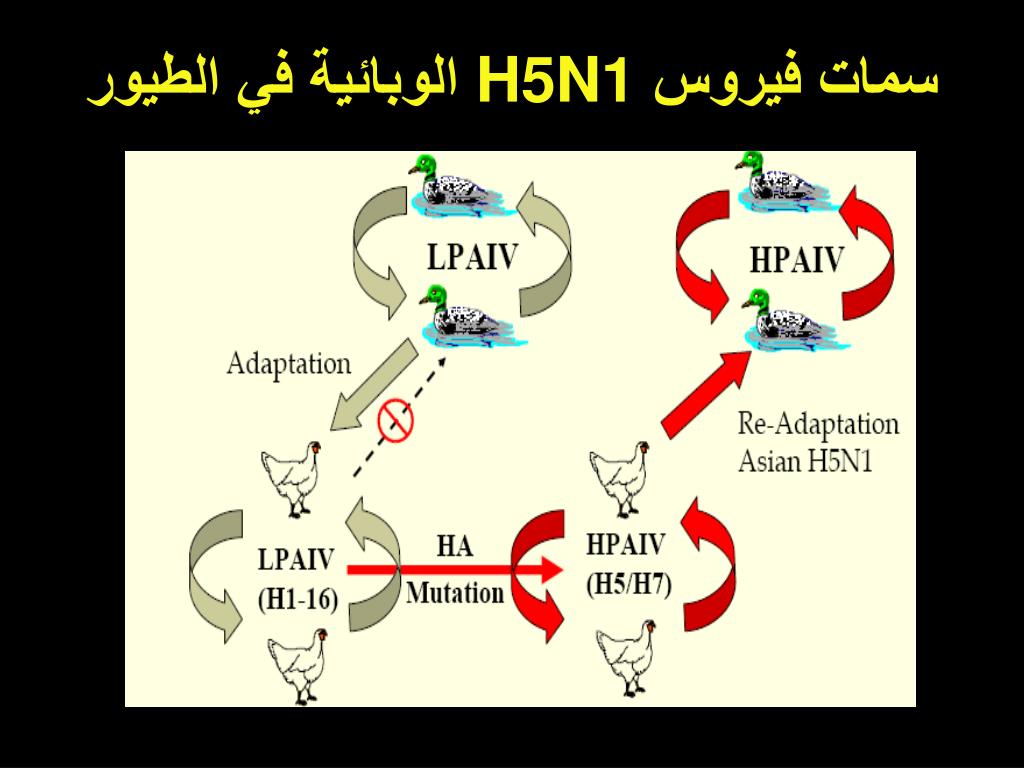 سمات فيروس H5N1 الوبائية في الطيور

LPAIV

HPAIV

Adaptation

Re-Adaptation
Asian H5N1

LPAIV
(H1-16)

HA
Mutation

HPAIV
(H5/H7)